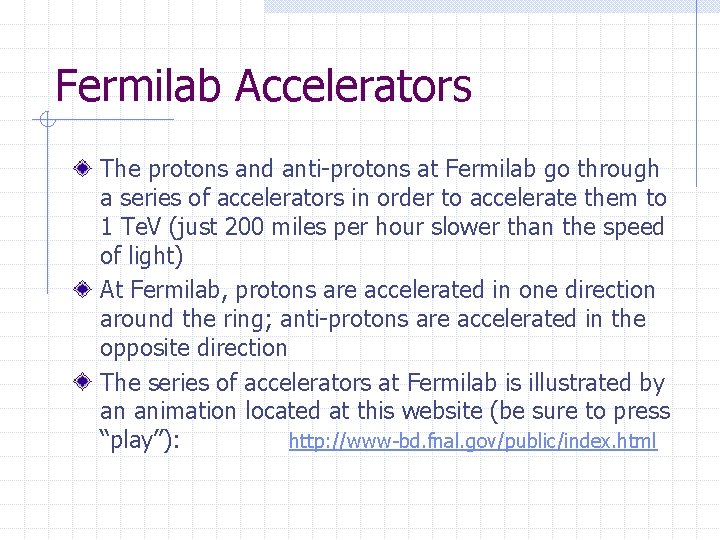 Fermilab Accelerators

The protons and anti-protons at Fermilab go through a series of accelerators in order to accelerate them to 1 TeV (just 200 miles per hour slower than the speed of light)

At Fermilab, protons are accelerated in one direction around the ring; anti-protons are accelerated in the opposite direction

The series of accelerators at Fermilab is illustrated by an animation located at this website (be sure to press “play”): http://www-bd.fnal.gov/public/index.html